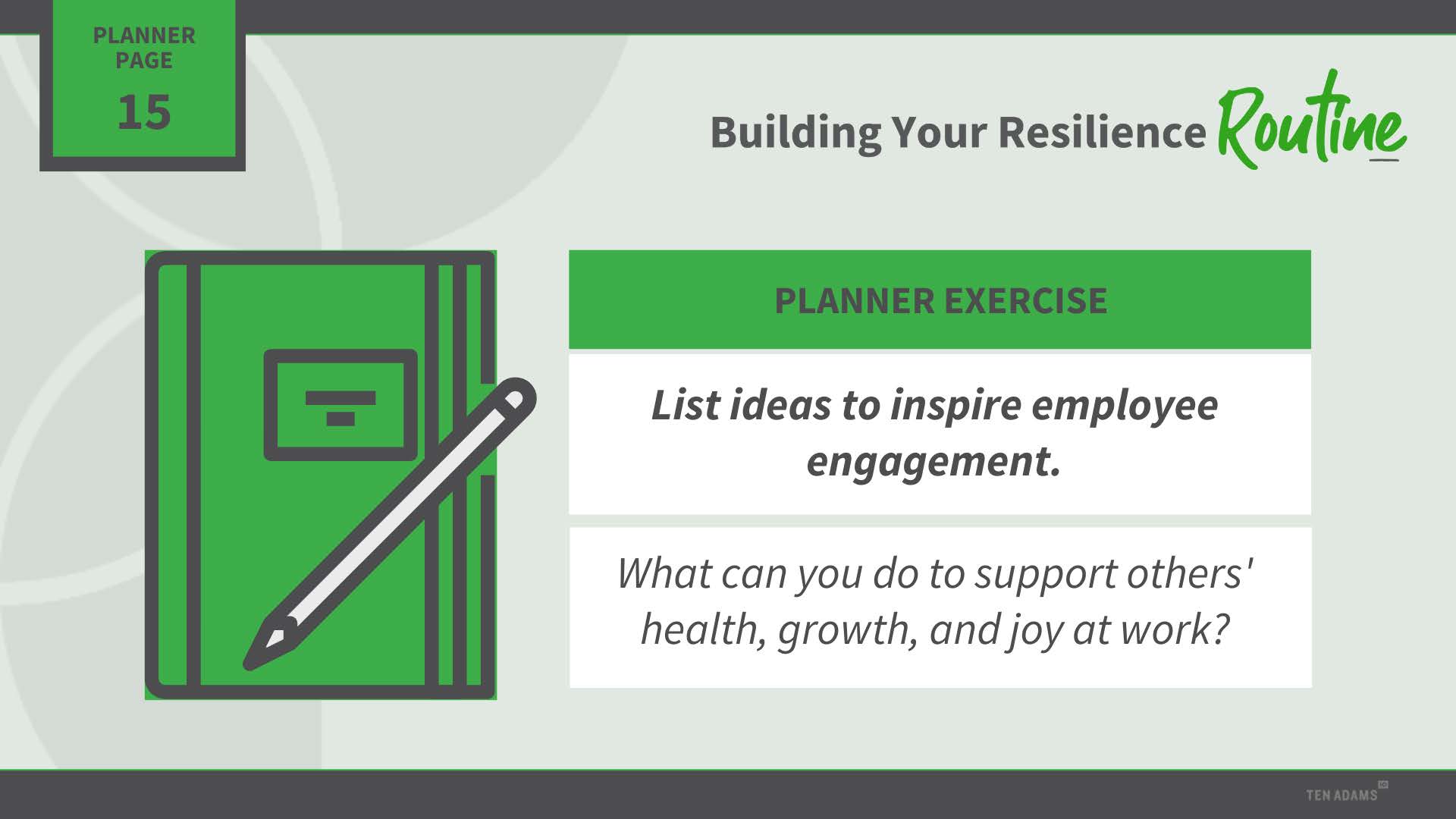 PLANNER PAGE
15

Building Your Resilience Routine

PLANNER EXERCISE

List ideas to inspire employee engagement.

What can you do to support others' health, growth, and joy at work?

TEN ADAMS